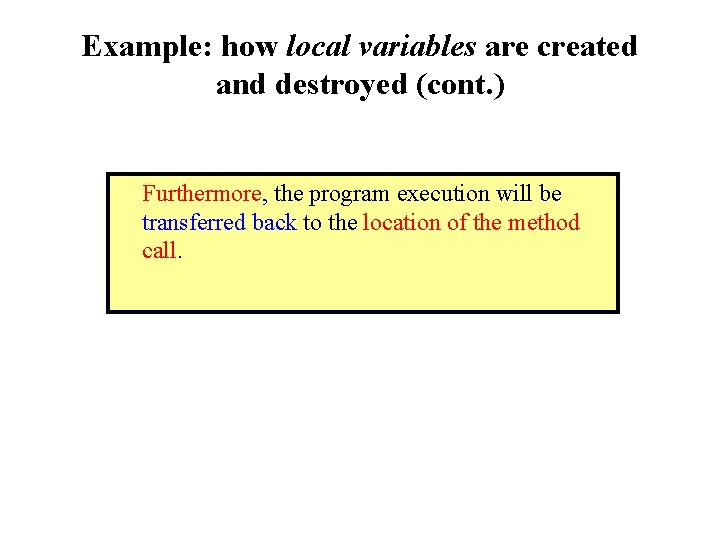 Example: how local variables are created and destroyed (cont.)

Furthermore, the program execution will be transferred back to the location of the method call.